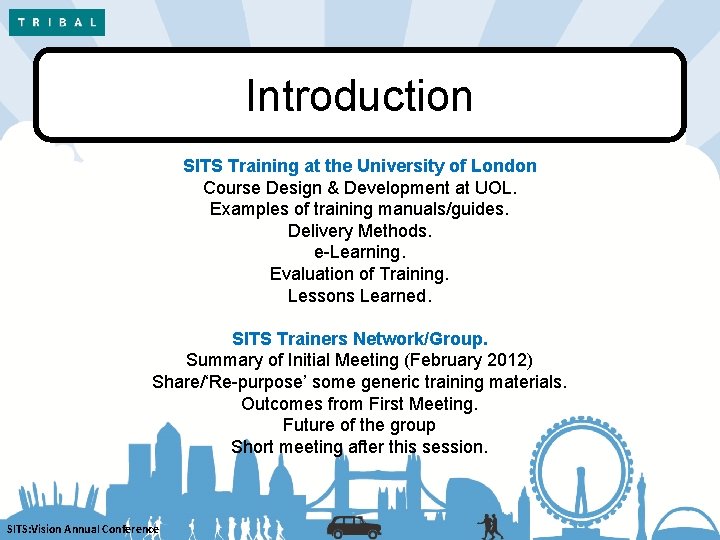 TRIBAL

Introduction

SITS Training at the University of London
Course Design & Development at UOL.
Examples of training manuals/guides.
Delivery Methods.
e-Learning.
Evaluation of Training.
Lessons Learned.

SITS Trainers Network/Group.
Summary of Initial Meeting (February 2012)
Share/'Re-purpose' some generic training materials.
Outcomes from First Meeting.
Future of the group
Short meeting after this session.

SITS:Vision Annual Conference